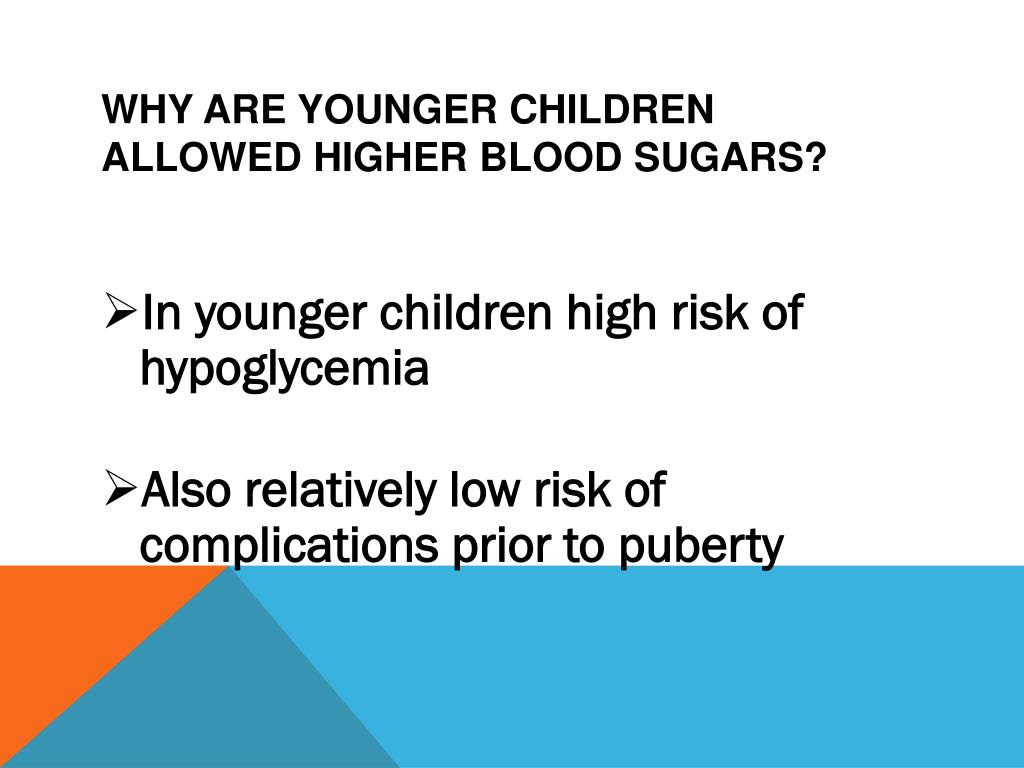 WHY ARE YOUNGER CHILDREN ALLOWED HIGHER BLOOD SUGARS?

➢In younger children high risk of hypoglycemia

➢Also relatively low risk of complications prior to puberty